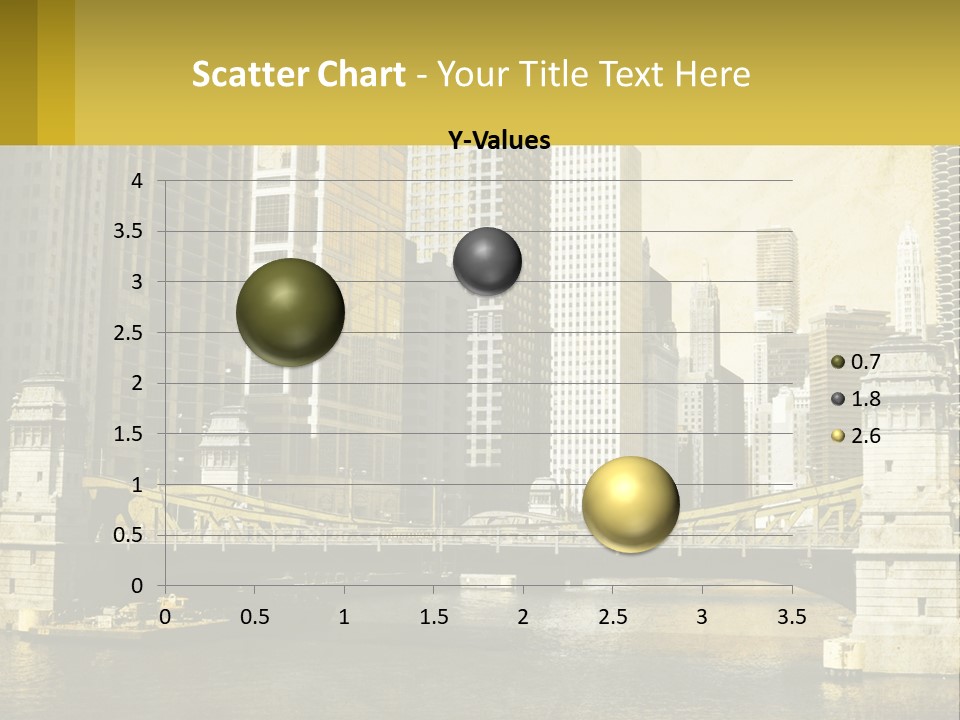 Scatter Chart - Your Title Text Here

Y-Values

4
3.5
3
2.5
2
1.5
1
0.5
0

0 0.5 1 1.5 2 2.5 3 3.5

0.7
1.8
2.6